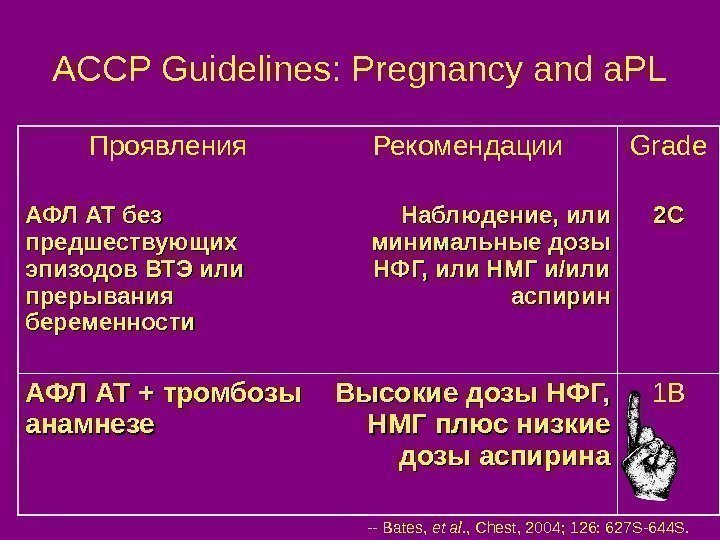 ACCP Guidelines: Pregnancy and aPL

| Проявления | Рекомендации | Grade |
|---|---|---|
| АФЛ АТ без предшествующих эпизодов ВТЭ или прерывания беременности | Наблюдение, или минимальные дозы НФГ, или НМГ и/или аспирин | 2C |
| АФЛ АТ + тромбозы анамнезе | Высокие дозы НФГ, НМГ плюс низкие дозы аспирина | 1B |

-- Bates, et al., Chest, 2004; 126: 627S-644S.